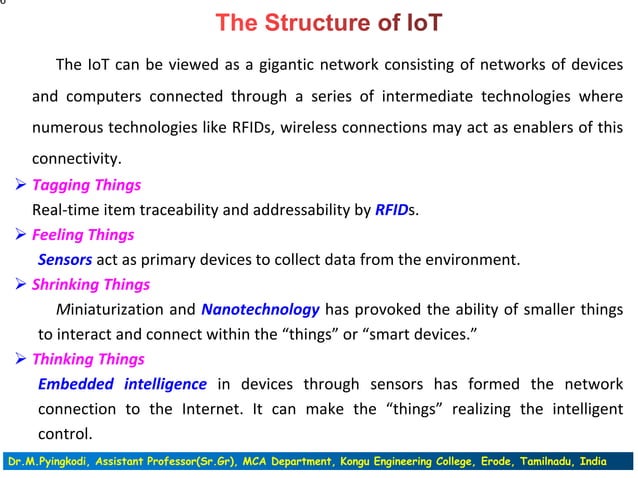 The Structure of IoT

The IoT can be viewed as a gigantic network consisting of networks of devices and computers connected through a series of intermediate technologies where numerous technologies like RFIDs, wireless connections may act as enablers of this connectivity.

➢ Tagging Things
Real-time item traceability and addressability by RFIDs.

➢ Feeling Things
Sensors act as primary devices to collect data from the environment.

➢ Shrinking Things
Miniaturization and Nanotechnology has provoked the ability of smaller things to interact and connect within the "things" or "smart devices."

➢ Thinking Things
Embedded intelligence in devices through sensors has formed the network connection to the Internet. It can make the "things" realizing the intelligent control.

Dr.M.Pyingkodi, Assistant Professor(Sr.Gr), MCA Department, Kongu Engineering College, Erode, Tamilnadu, India